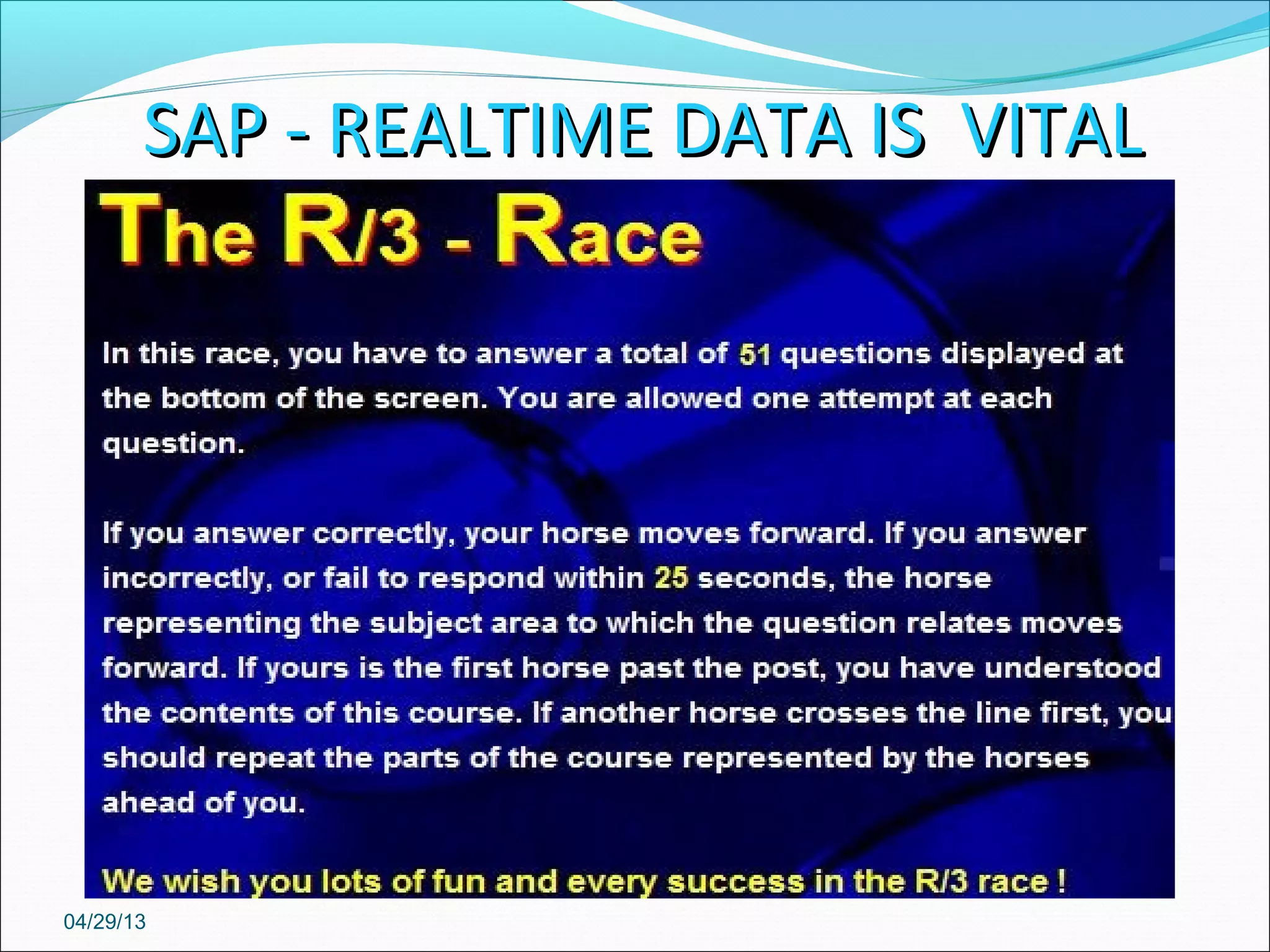 SAP - REALTIME DATA IS VITAL

The R/3 - Race

In this race, you have to answer a total of 51 questions displayed at the bottom of the screen. You are allowed one attempt at each question.

If you answer correctly, your horse moves forward. If you answer incorrectly, or fail to respond within 25 seconds, the horse representing the subject area to which the question relates moves forward. If yours is the first horse past the post, you have understood the contents of this course. If another horse crosses the line first, you should repeat the parts of the course represented by the horses ahead of you.

We wish you lots of fun and every success in the R/3 race !

04/29/13